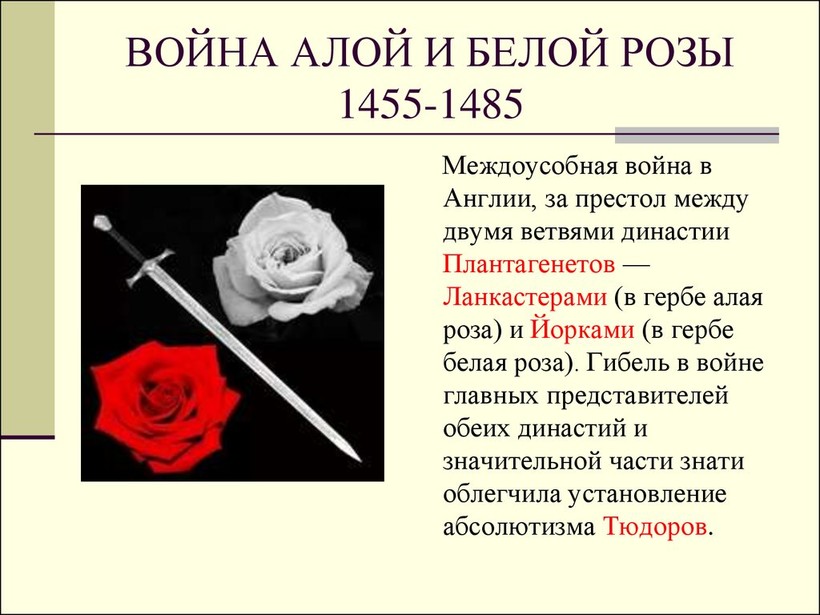 ВОЙНА АЛОЙ И БЕЛОЙ РОЗЫ 1455-1485

Междоусобная война в Англии, за престол между двумя ветвями династии Плантагенетов — Ланкастерами (в гербе алая роза) и Йорками (в гербе белая роза). Гибель в войне главных представителей обеих династий и значительной части знати облегчила установление абсолютизма Тюдоров.